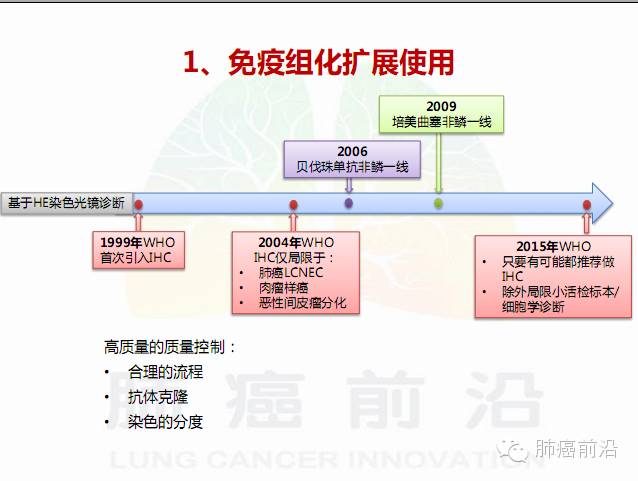 1、免疫组化扩展使用

2009
培美曲塞非鳞一线

2006
贝伐珠单抗非鳞一线

基于HE染色光镜诊断

1999年WHO
首次引入IHC

2004年WHO
IHC仅局限于：
• 肺癌LCNEC
• 肉瘤样癌
• 恶性间皮瘤分化

2015年WHO
• 只要有可能都推荐做IHC
• 除外局限小活检标本/细胞学诊断

高质量的质量控制：
• 合理的流程
• 抗体克隆
• 染色的分度

肺癌前沿
LUNG CANCER INNOVATION

肺癌前沿